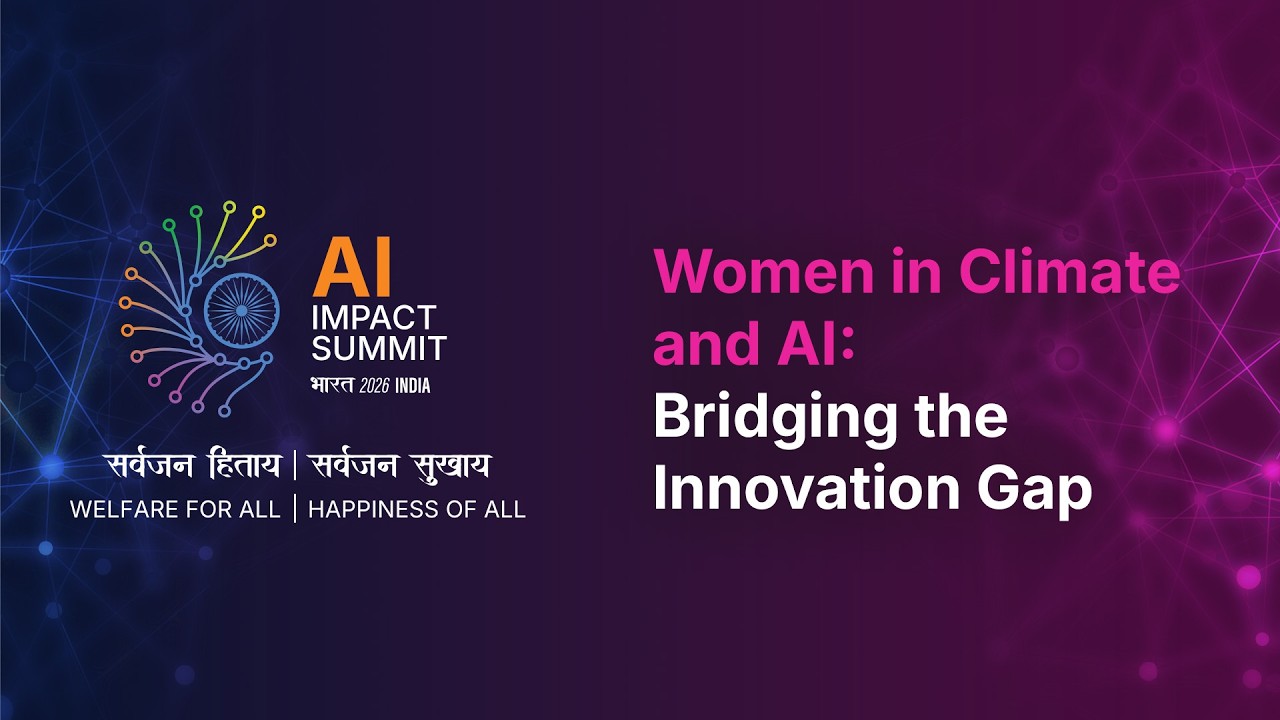 AI
IMPACT
SUMMIT
भारत 2026 INDIA

सर्वजन हिताय | सर्वजन सुखाय
WELFARE FOR ALL | HAPPINESS OF ALL

Women in Climate and AI:
Bridging the Innovation Gap